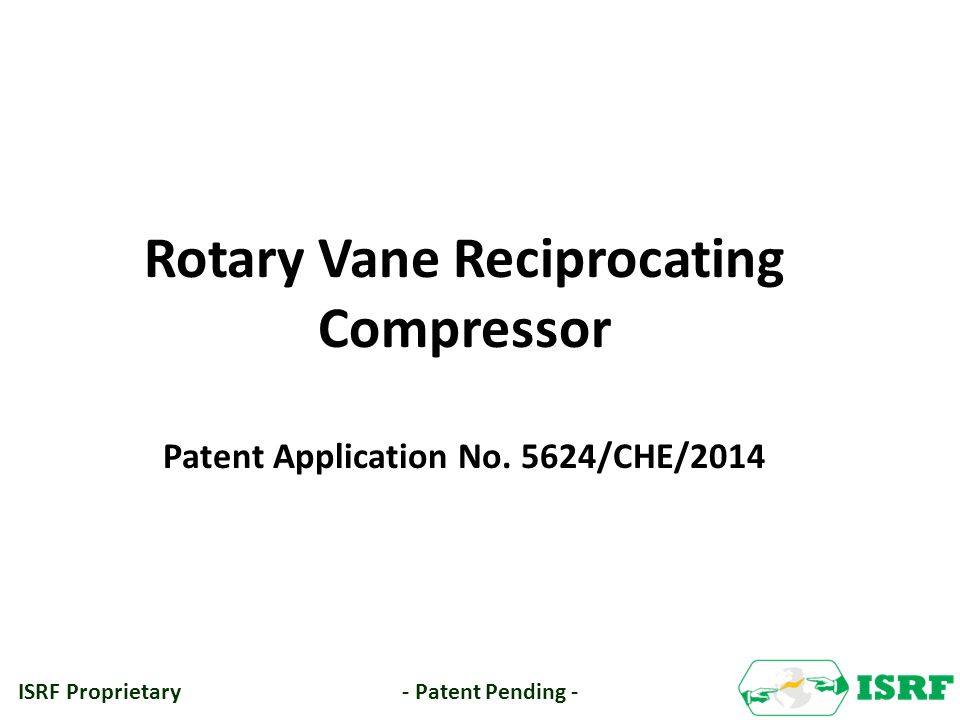 Rotary Vane Reciprocating Compressor

Patent Application No. 5624/CHE/2014

ISRF Proprietary

- Patent Pending -

ISRF